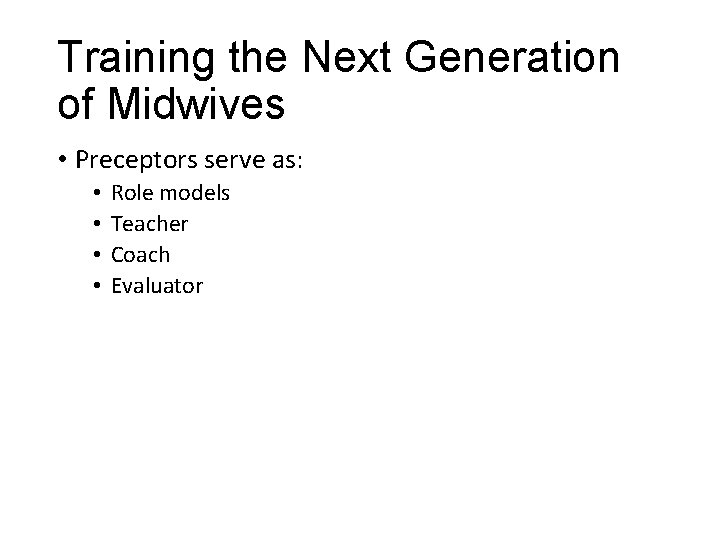 Training the Next Generation of Midwives

• Preceptors serve as:
  • Role models
  • Teacher
  • Coach
  • Evaluator